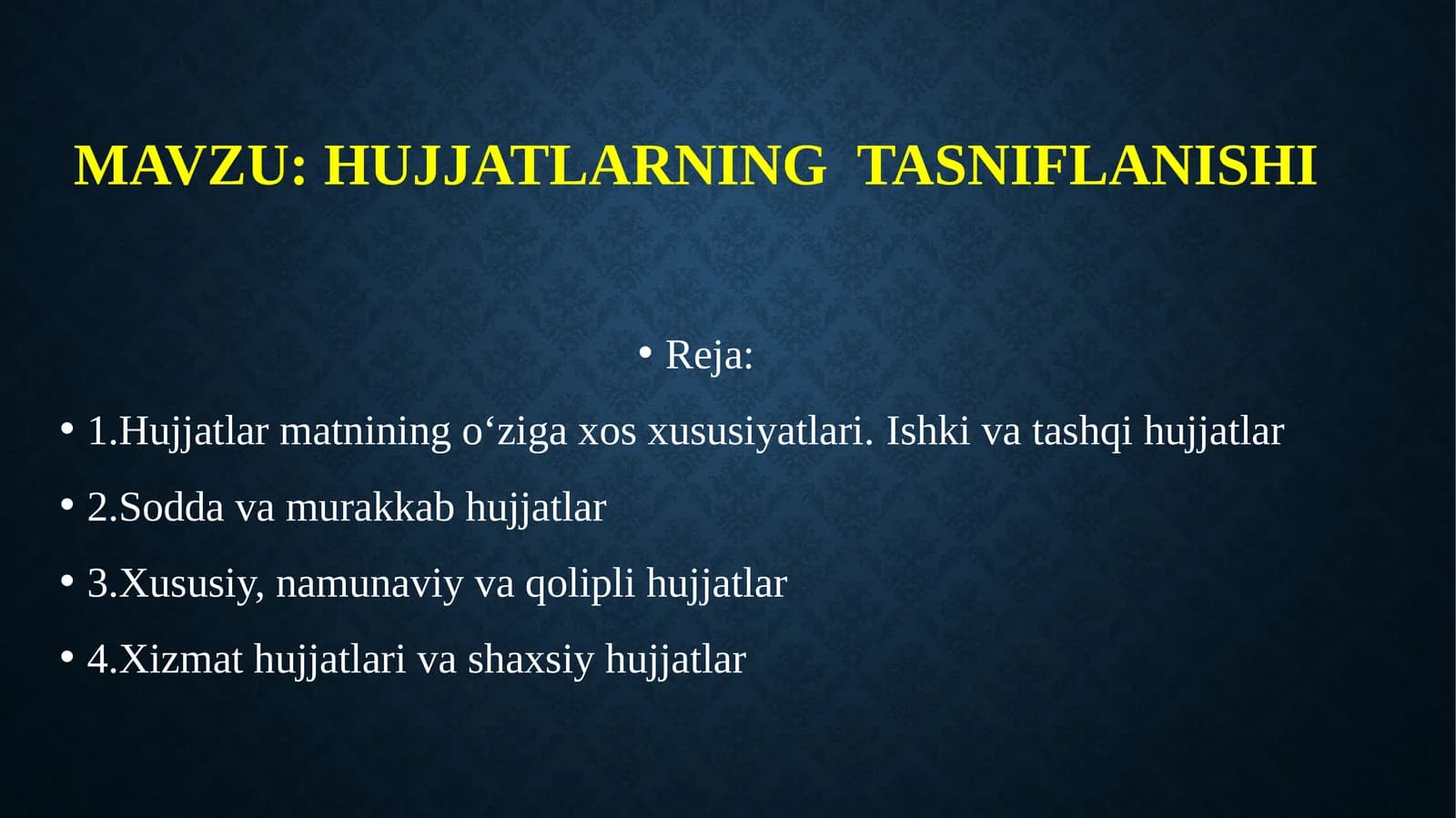 MAVZU: HUJJATLARNING TASNIFLANISHI

• Reja:

• 1.Hujjatlar matnining o‘ziga xos xususiyatlari. Ishki va tashqi hujjatlar

• 2.Sodda va murakkab hujjatlar

• 3.Xususiy, namunaviy va qolipli hujjatlar

• 4.Xizmat hujjatlari va shaxsiy hujjatlar